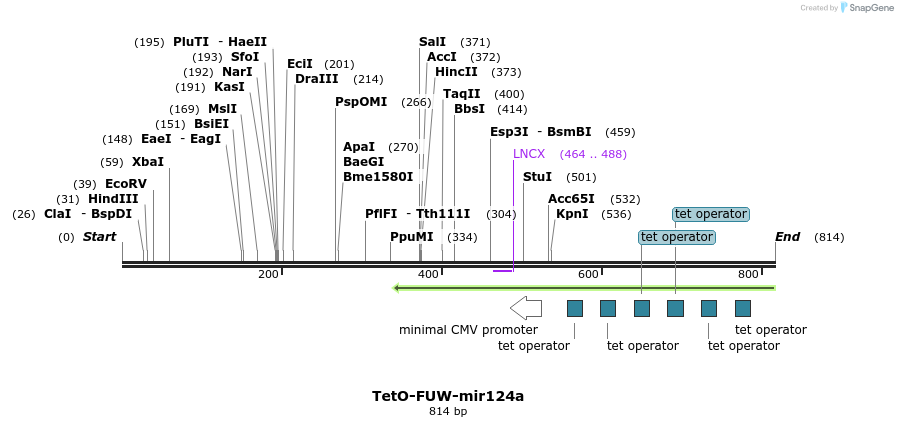 Created by SnapGene

(195) PluTI - HaeII
(193) SfoI
(192) NarI
(191) KasI
(169) MslI
(151) BsiEI
(148) EaeI - EagI
(59) XbaI
(39) EcoRV
(31) HindIII
(26) ClaI - BspDI
(0) Start

EciI (201)
DraIII (214)
PspOMI (266)
ApaI (270)
BaeGI
Bme1580I
PflFI - Tth111I (304)
PpuMI (334)

SalI (371)
AccI (372)
HincII (373)
TaqII (400)
BbsI (414)
Esp3I - BsmBI (459)
LNCX (464 .. 488)
StuI (501)
Acc65I (532)
KpnI (536)
tet operator
tet operator
End (814)

200
400
600
800

minimal CMV promoter
tet operator
tet operator
tet operator
tet operator

TetO-FUW-mir124a
814 bp